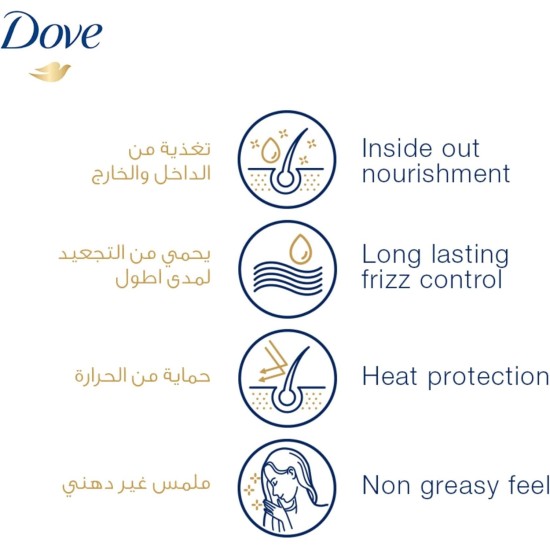 Dove

تغذية من الداخل والخارج

Inside out nourishment

يحمي من التجعيد لمدى اطول

Long lasting frizz control

حماية من الحرارة

Heat protection

ملمس غير دهني

Non greasy feel